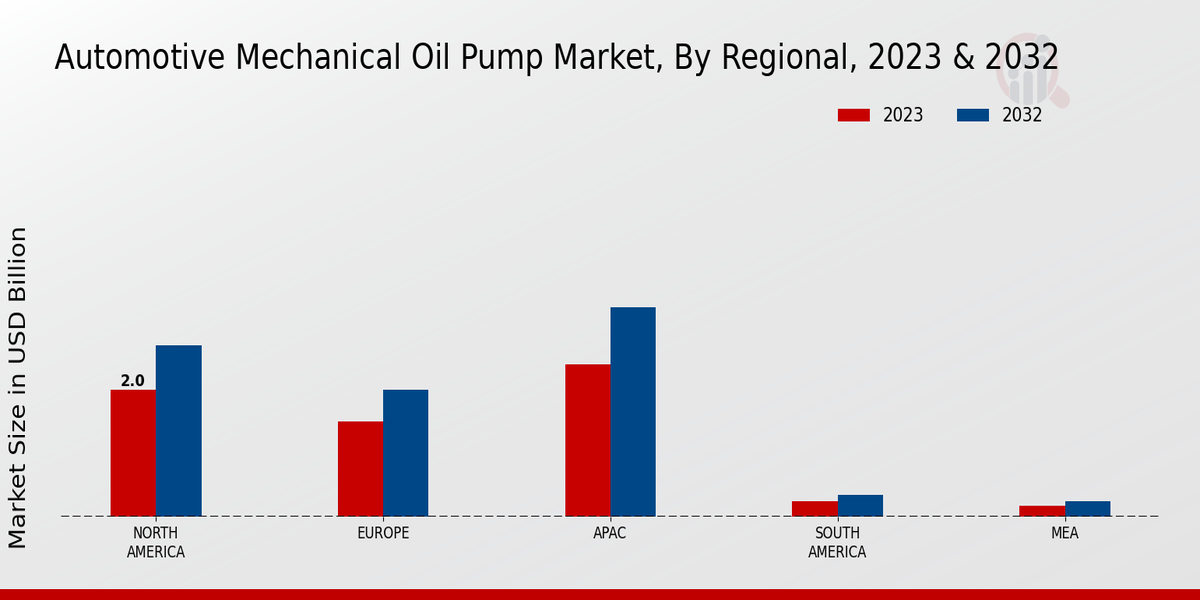 Automotive Mechanical Oil Pump Market, By Regional, 2023 & 2032

2023
2032

Market Size in USD Billion

2.0

NORTH AMERICA
EUROPE
APAC
SOUTH AMERICA
MEA